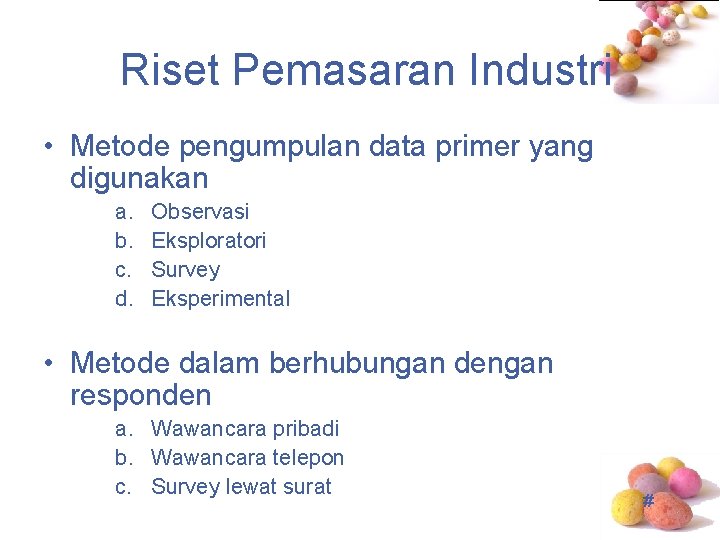 Riset Pemasaran Industri

• Metode pengumpulan data primer yang digunakan

a. Observasi
b. Eksploratori
c. Survey
d. Eksperimental

• Metode dalam berhubungan dengan responden

a. Wawancara pribadi
b. Wawancara telepon
c. Survey lewat surat

#